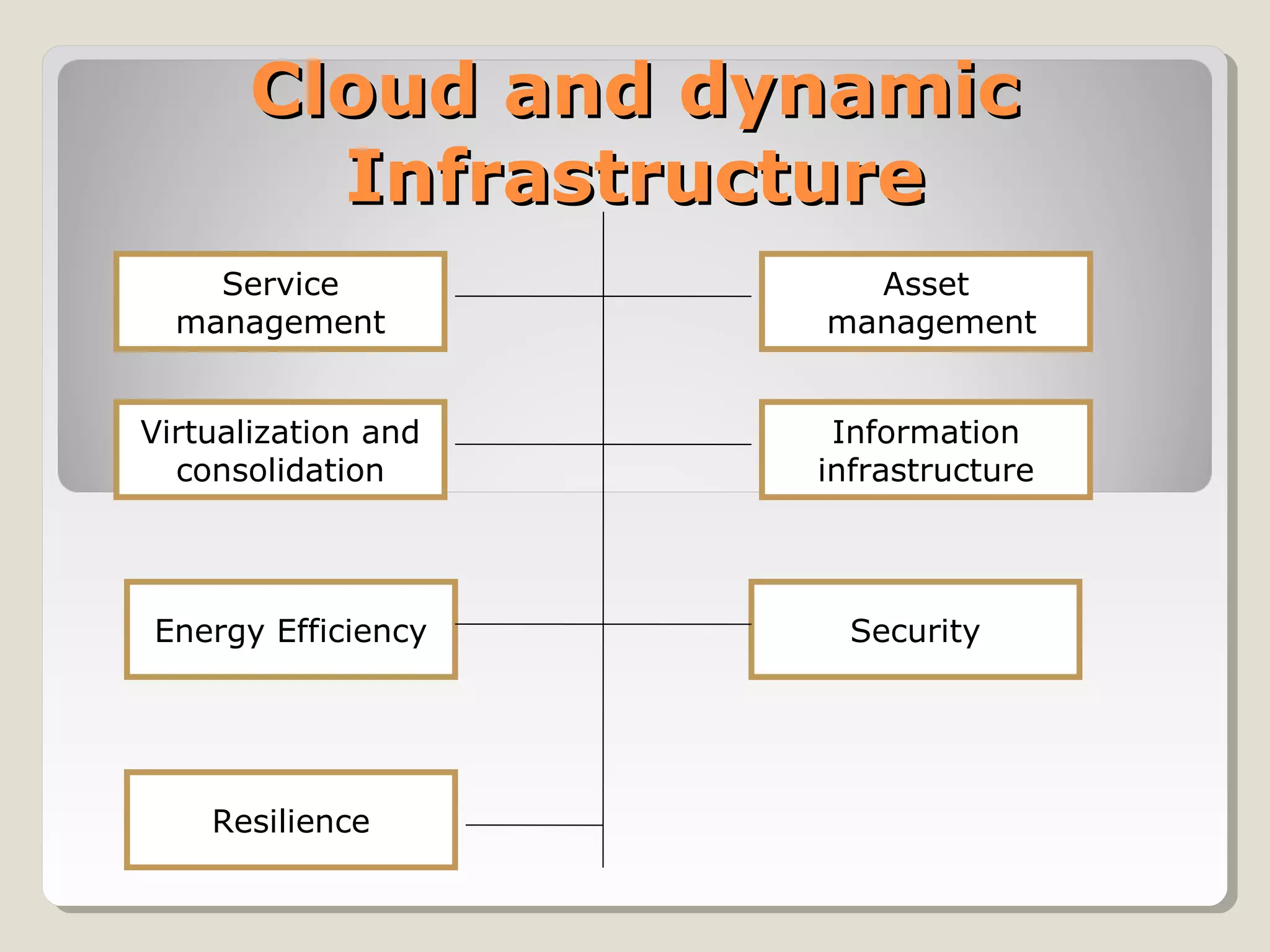 Cloud and dynamic Infrastructure

Service management

Asset management

Virtualization and consolidation

Information infrastructure

Energy Efficiency

Security

Resilience